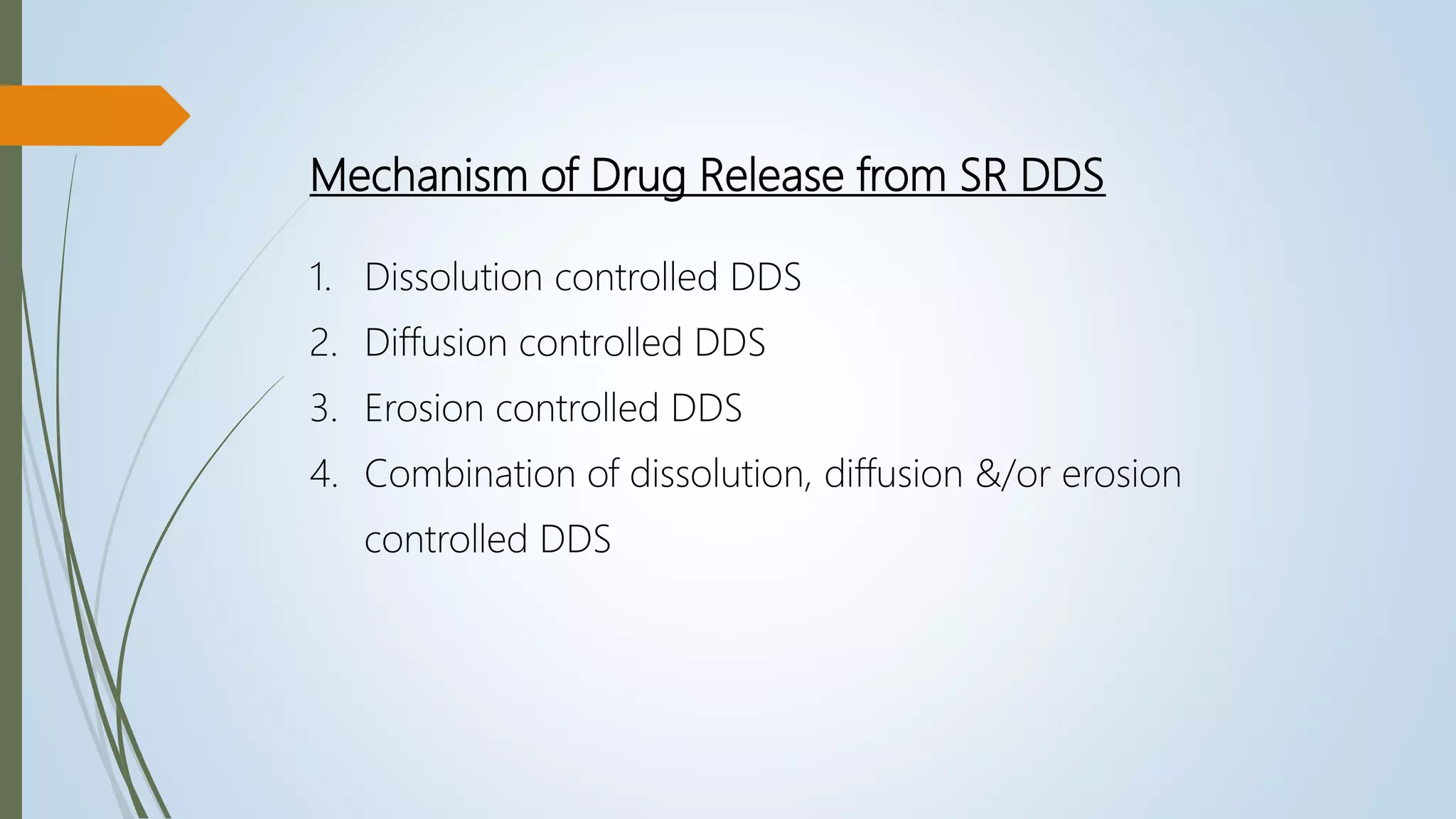 Mechanism of Drug Release from SR DDS

1. Dissolution controlled DDS
2. Diffusion controlled DDS
3. Erosion controlled DDS
4. Combination of dissolution, diffusion &/or erosion controlled DDS